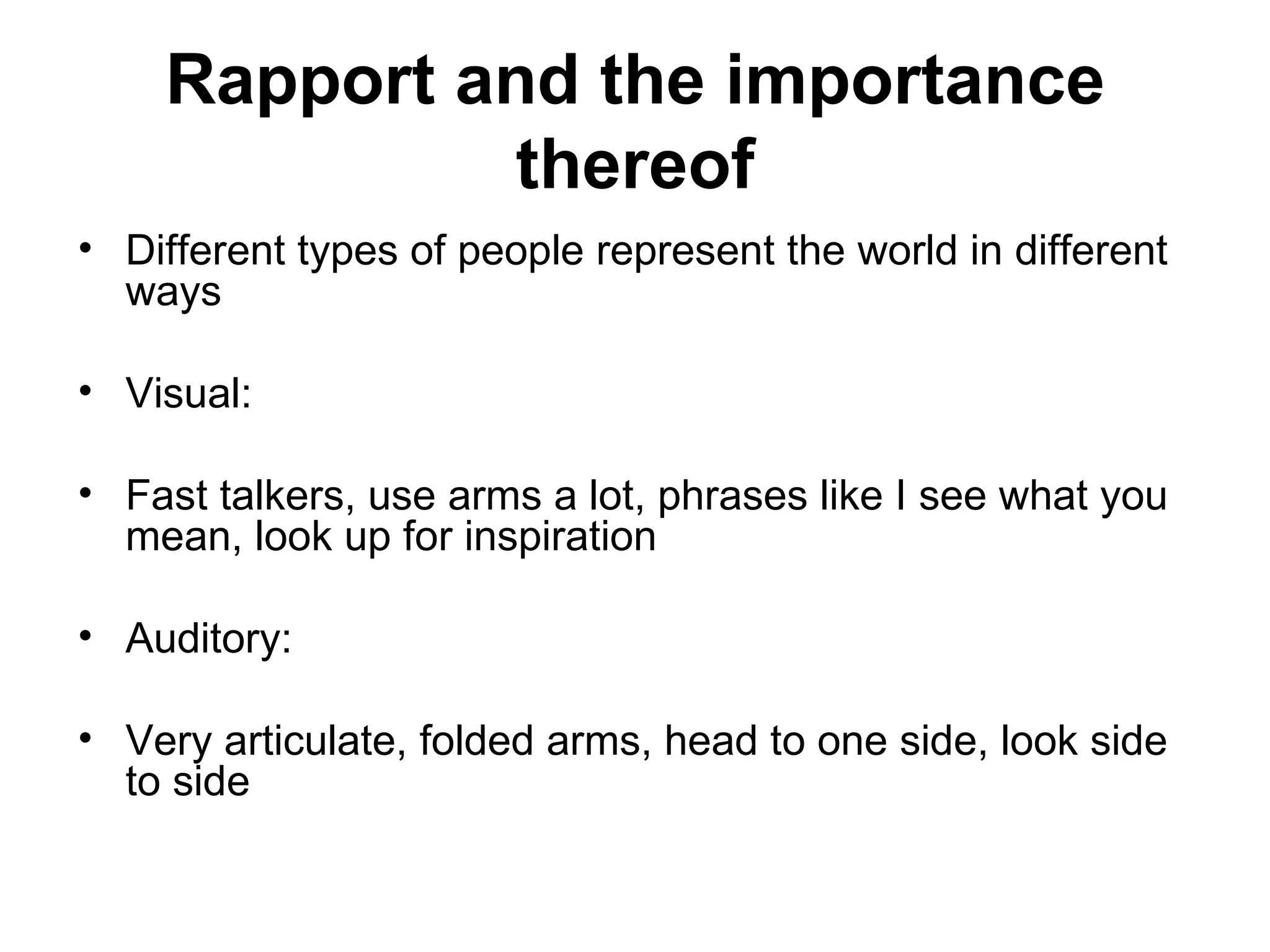 Rapport and the importance thereof

• Different types of people represent the world in different ways

• Visual:

• Fast talkers, use arms a lot, phrases like I see what you mean, look up for inspiration

• Auditory:

• Very articulate, folded arms, head to one side, look side to side